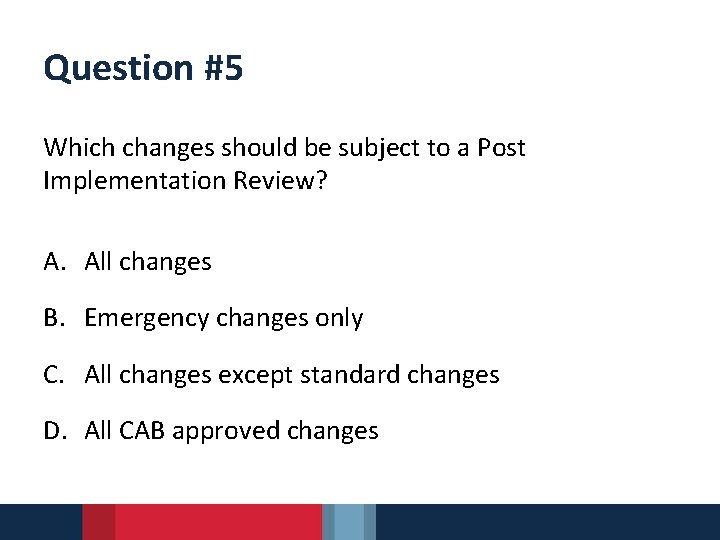 Question #5

Which changes should be subject to a Post Implementation Review?

A. All changes

B. Emergency changes only

C. All changes except standard changes

D. All CAB approved changes